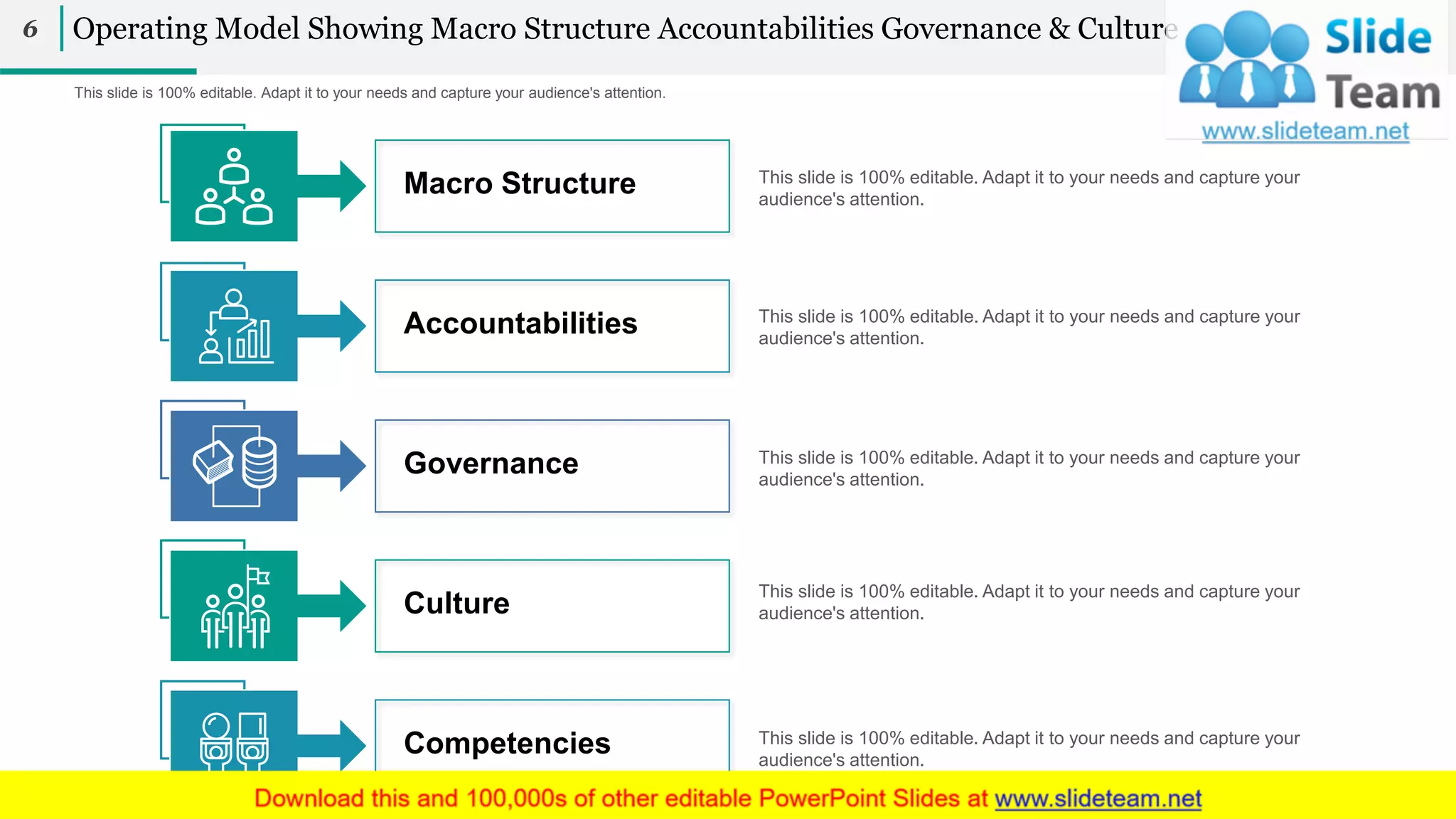 6 Operating Model Showing Macro Structure Accountabilities Governance & Culture

Slide Team
www.slideteam.net

This slide is 100% editable. Adapt it to your needs and capture your audience's attention.

Macro Structure

This slide is 100% editable. Adapt it to your needs and capture your audience's attention.

Accountabilities

This slide is 100% editable. Adapt it to your needs and capture your audience's attention.

Governance

This slide is 100% editable. Adapt it to your needs and capture your audience's attention.

Culture

This slide is 100% editable. Adapt it to your needs and capture your audience's attention.

Competencies

This slide is 100% editable. Adapt it to your needs and capture your audience's attention.

Download this and 100,000s of other editable PowerPoint Slides at www.slideteam.net